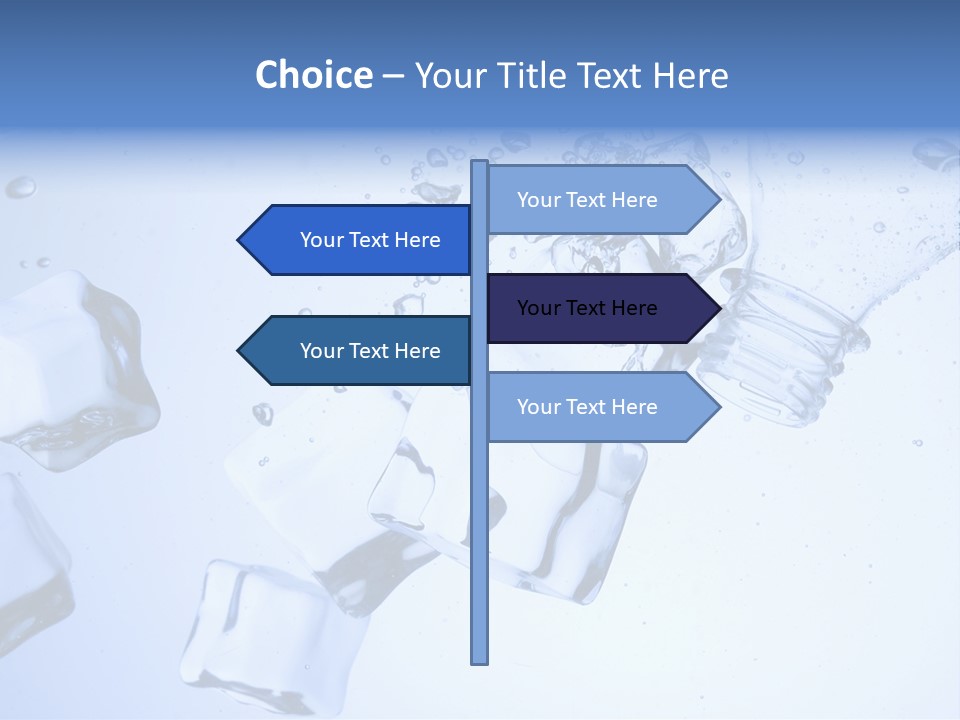 Choice – Your Title Text Here

Your Text Here

Your Text Here

Your Text Here

Your Text Here

Your Text Here